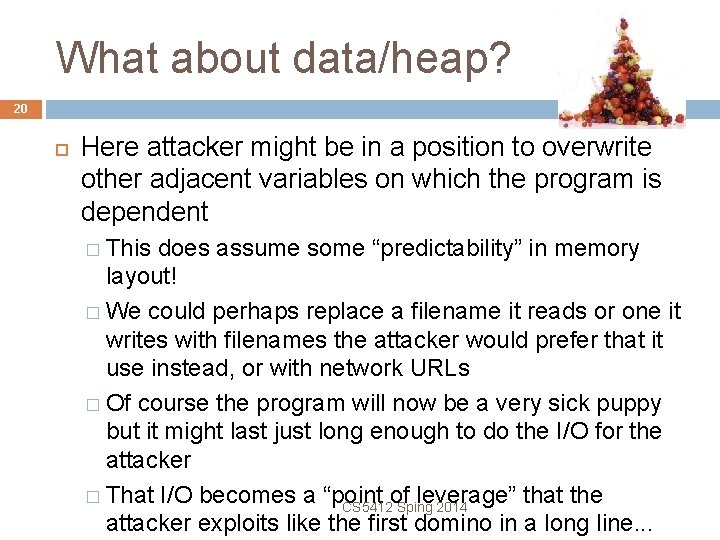 What about data/heap?

20

Here attacker might be in a position to overwrite other adjacent variables on which the program is dependent

This does assume some “predictability” in memory layout!

We could perhaps replace a filename it reads or one it writes with filenames the attacker would prefer that it use instead, or with network URLs

Of course the program will now be a very sick puppy but it might last just long enough to do the I/O for the attacker

That I/O becomes a “point of leverage” that the attacker exploits like the first domino in a long line...

CS5412 Sping 2014